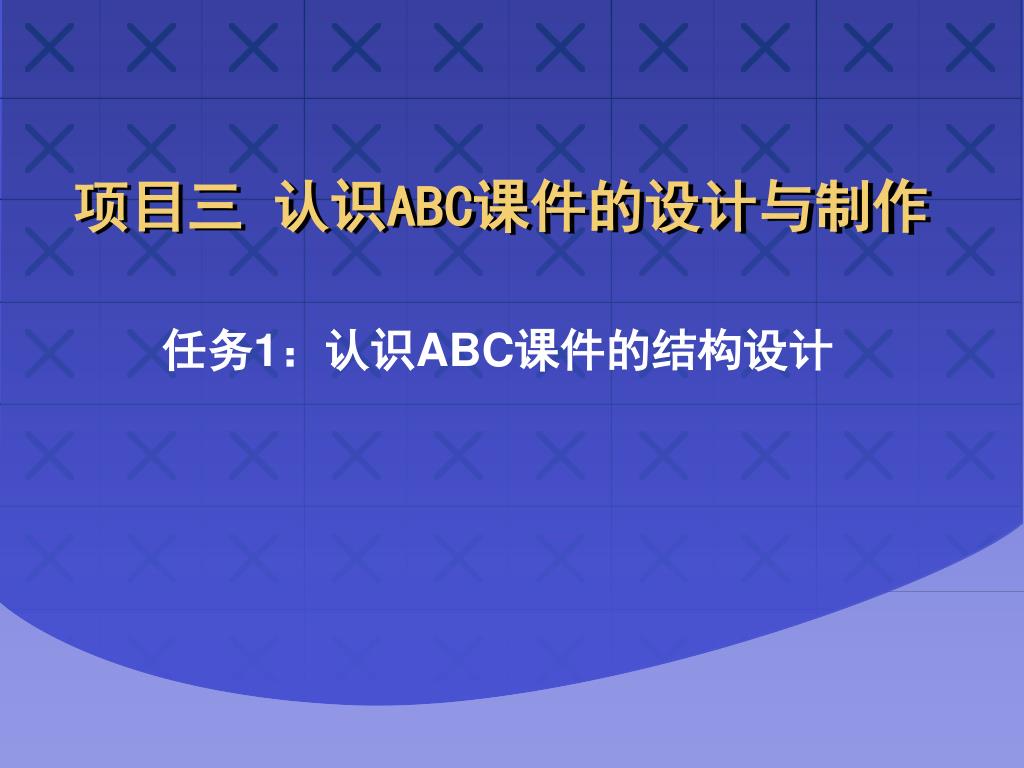 项目三 认识ABC课件的设计与制作

任务1：认识ABC课件的结构设计